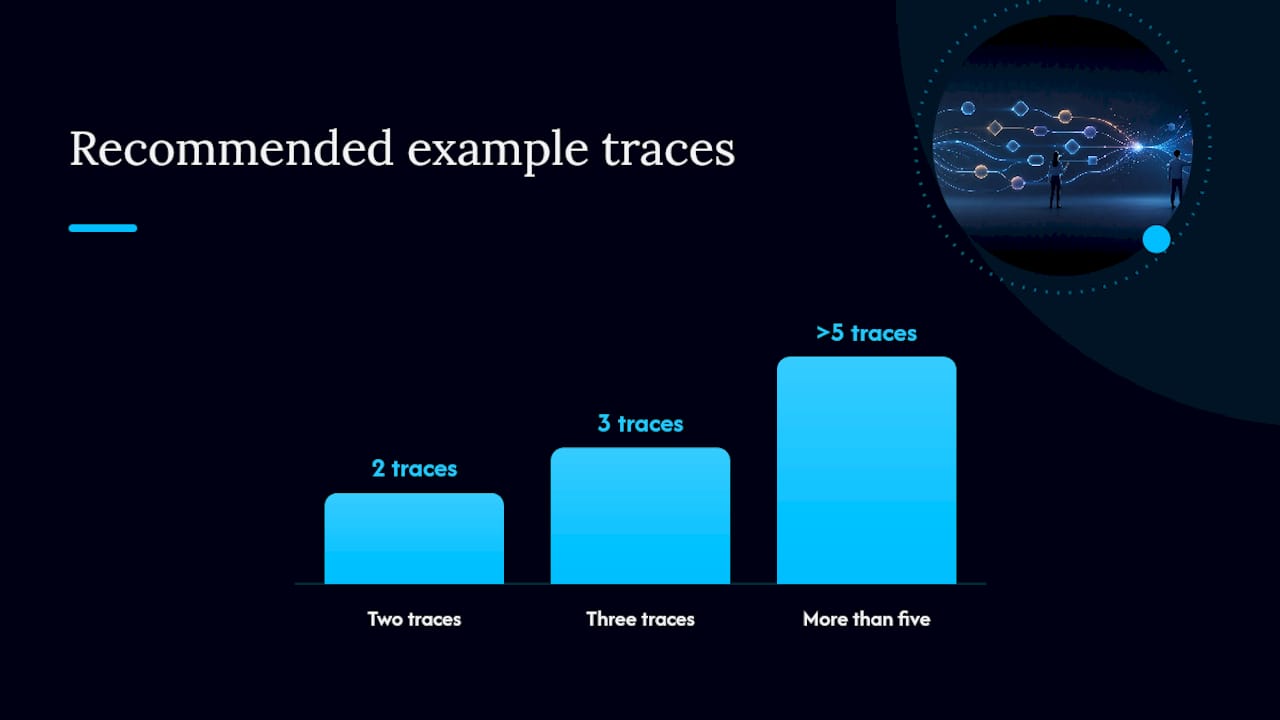 Recommended example traces

2 traces
3 traces
>5 traces

Two traces
Three traces
More than five